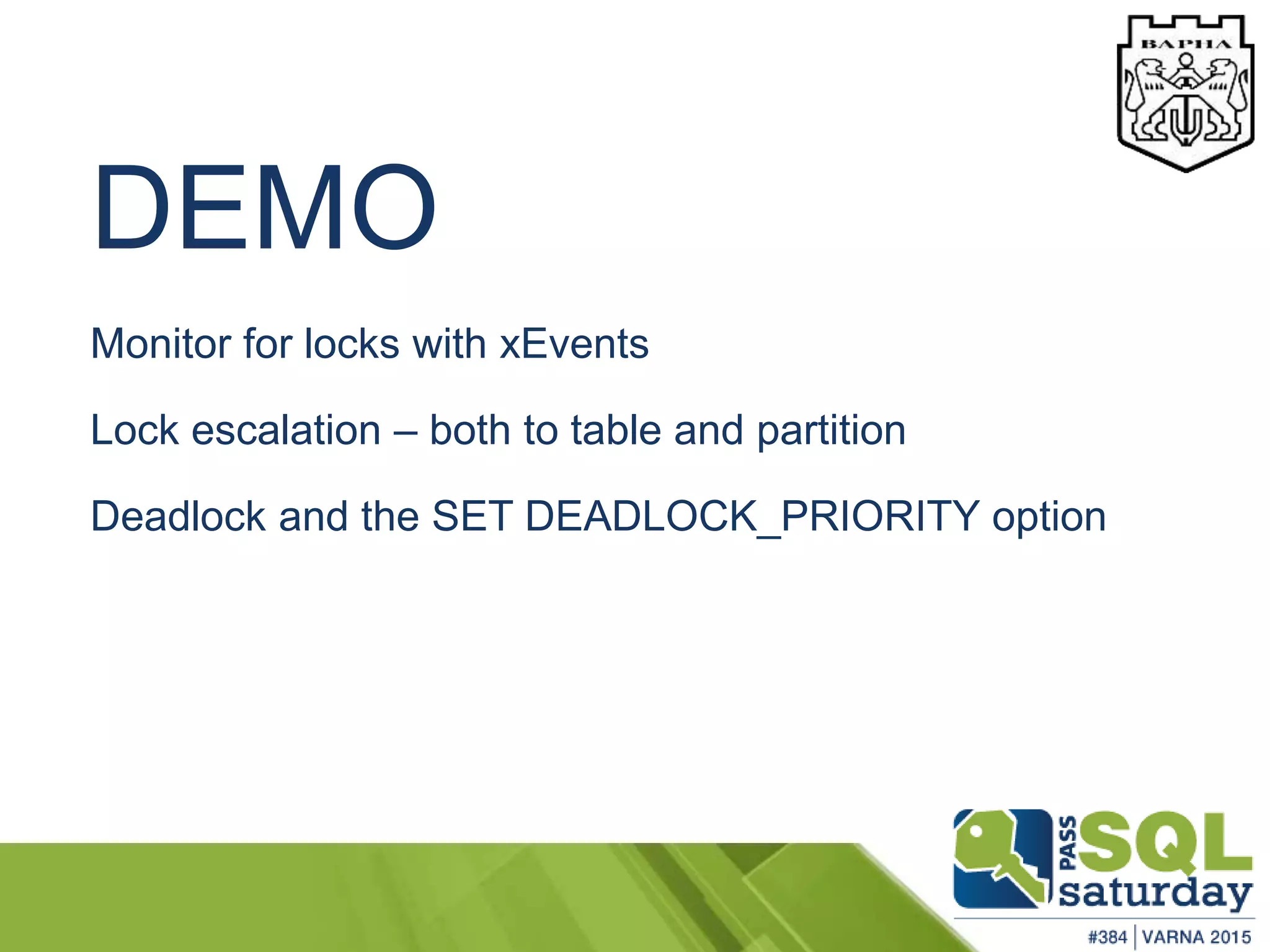 ВАРНА

DEMO

Monitor for locks with xEvents

Lock escalation – both to table and partition

Deadlock and the SET DEADLOCK_PRIORITY option

PASS SQL saturday

#384 | VARNA 2015